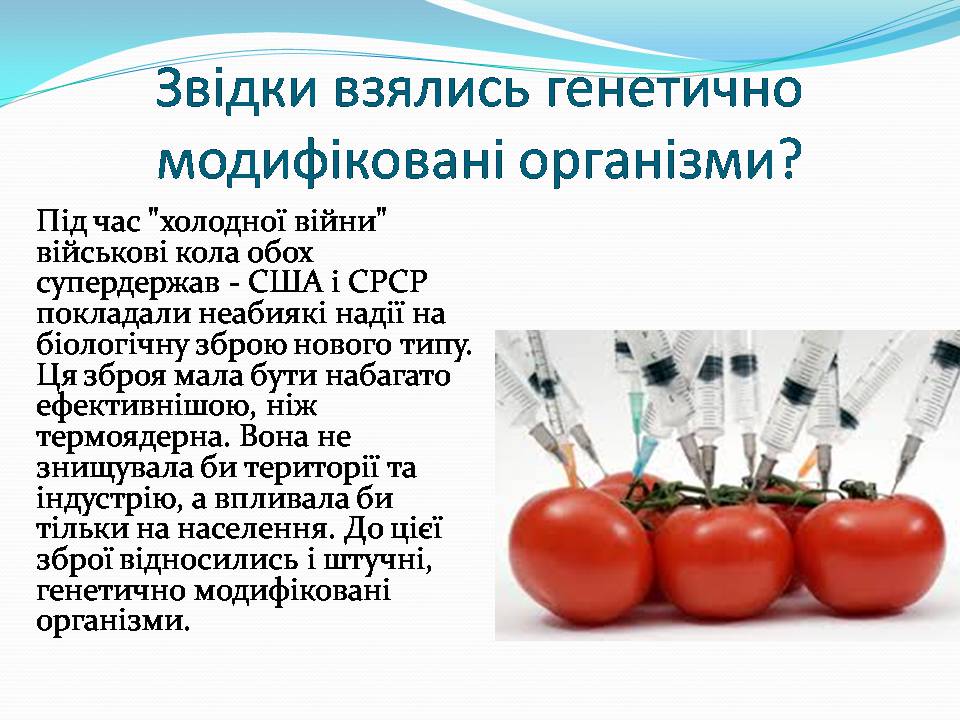 Звідки взялись генетично модифіковані організми?

Під час "холодної війни" військові кола обох супердержав - США і СРСР покладали неабиякі надії на біологічну зброю нового типу. Ця зброя мала бути набагато ефективнішою, ніж термоядерна. Вона не знищувала би території та індустрію, а впливала би тільки на населення. До цієї зброї відносились і штучні, генетично модифіковані організми.